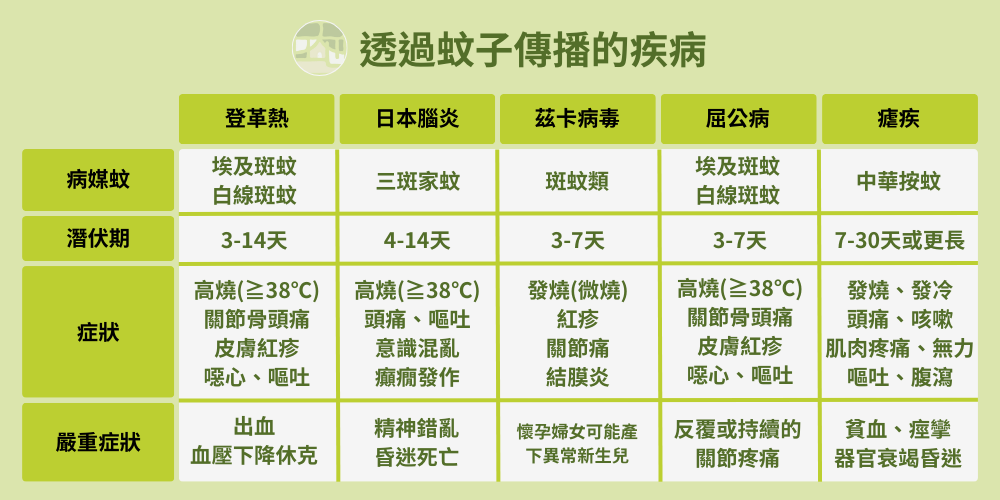 透過蚊子傳播的疾病

|  | 登革熱 | 日本腦炎 | 茲卡病毒 | 屈公病 | 瘧疾 |
|---|---|---|---|---|---|
| 病媒蚊 | 埃及斑蚊 白線斑蚊 | 三斑家蚊 | 斑蚊類 | 埃及斑蚊 白線斑蚊 | 中華按蚊 |
| 潛伏期 | 3-14天 | 4-14天 | 3-7天 | 3-7天 | 7-30天或更長 |
| 症狀 | 高燒(≧38°C) 關節骨頭痛 皮膚紅疹 噁心、嘔吐 | 高燒(≧38°C) 頭痛、嘔吐 意識混亂 癲癇發作 | 發燒(微燒) 紅疹 關節痛 結膜炎 | 高燒(≧38°C) 關節骨頭痛 皮膚紅疹 噁心、嘔吐 | 發燒、發冷 頭痛、咳嗽 肌肉疼痛、無力 嘔吐、腹瀉 |
| 嚴重症狀 | 出血 血壓下降休克 | 精神錯亂 昏迷死亡 | 懷孕婦女可能產下異常新生兒 | 反覆或持續的關節疼痛 | 貧血、痙攣 器官衰竭昏迷 |